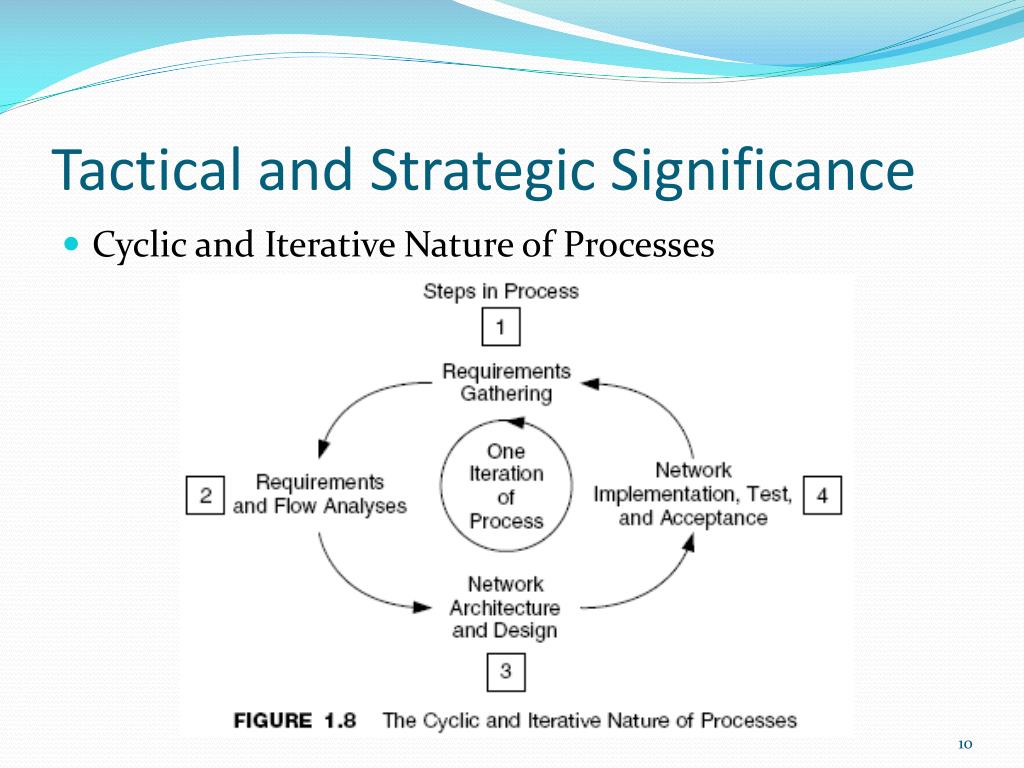 Tactical and Strategic Significance

Cyclic and Iterative Nature of Processes

Steps in Process

1

Requirements Gathering

2

Requirements and Flow Analyses

One Iteration of Process

Network Implementation, Test, and Acceptance

4

Network Architecture and Design

3

FIGURE 1.8 The Cyclic and Iterative Nature of Processes

10